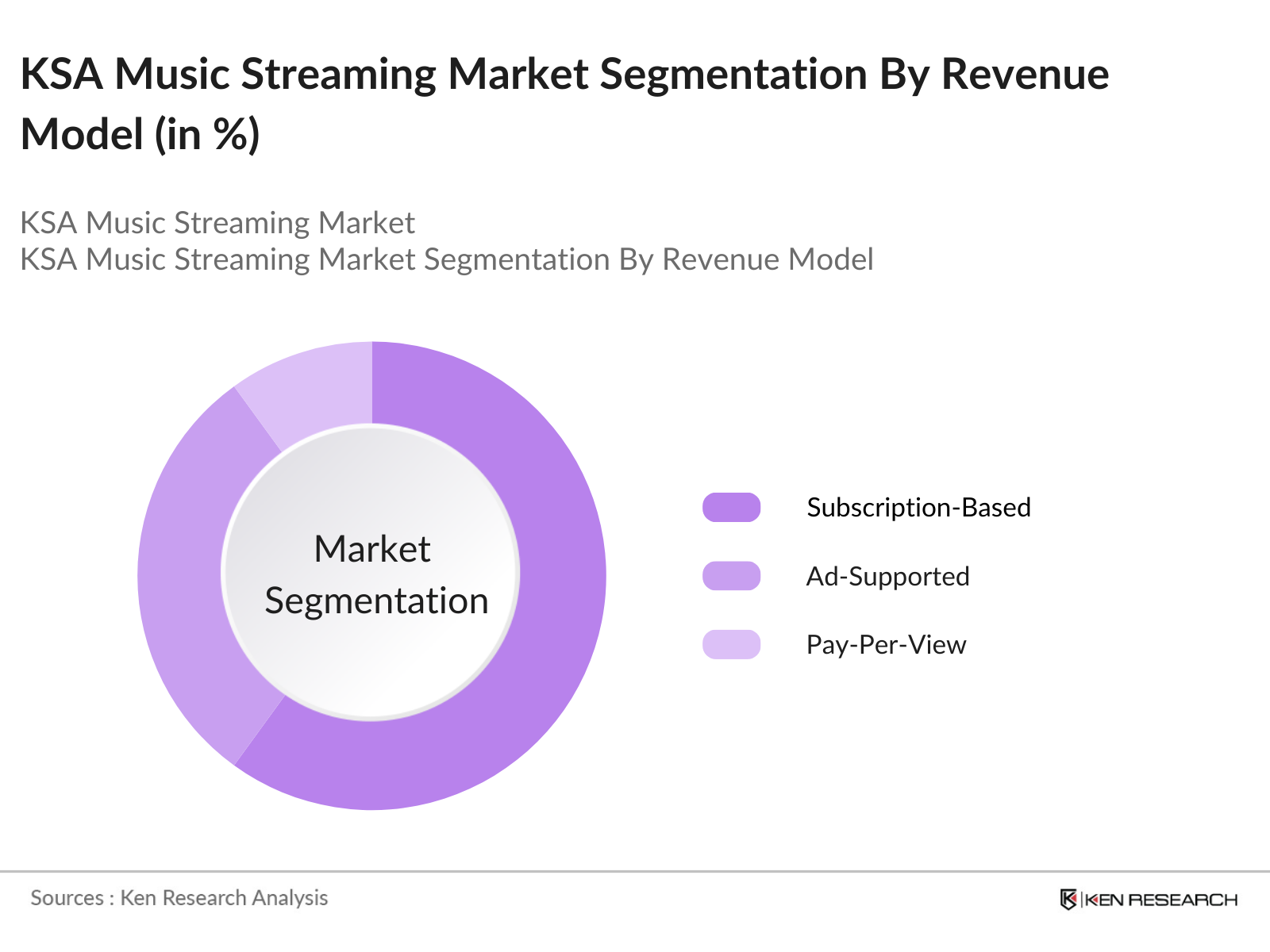 KSA Music Streaming Market Segmentation By Revenue Model (in %)

KSA Music Streaming Market
KSA Music Streaming Market Segmentation By Revenue Model

Market Segmentation

Subscription-Based
Ad-Supported
Pay-Per-View

Sources : Ken Research Analysis

KEN RESEARCH